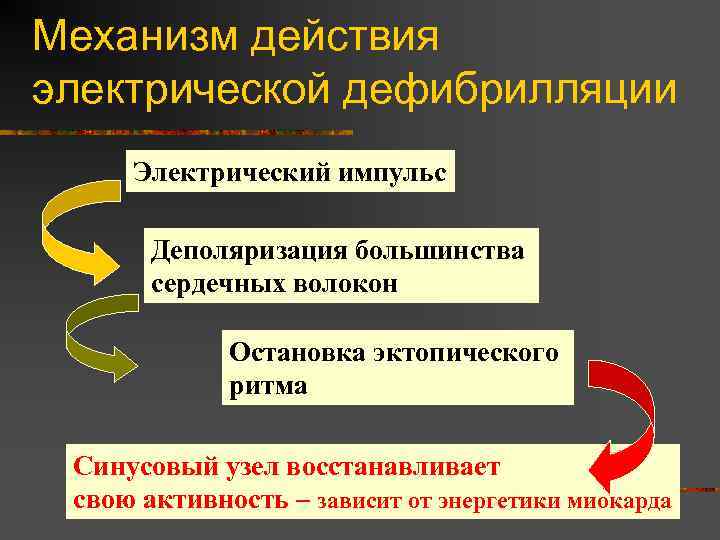 Механизм действия электрической дефибрилляции

Электрический импульс

Деполяризация большинства сердечных волокон

Остановка эктопического ритма

Синусовый узел восстанавливает свою активность – зависит от энергетики миокарда